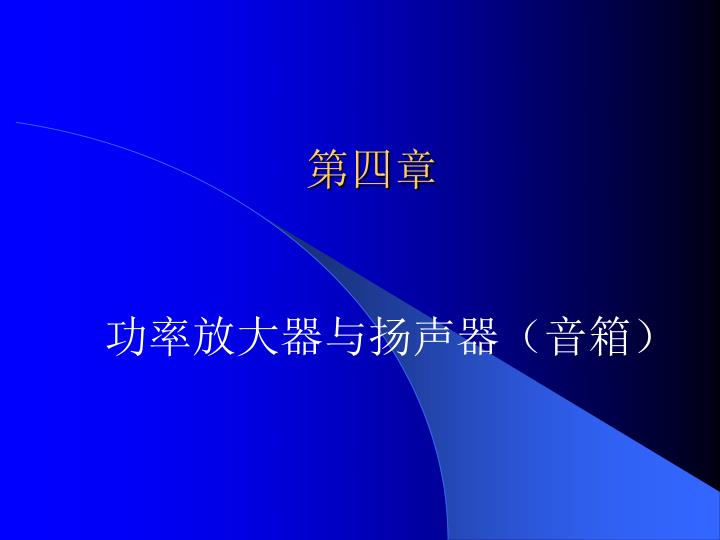 第四章

功率放大器与扬声器（音箱）